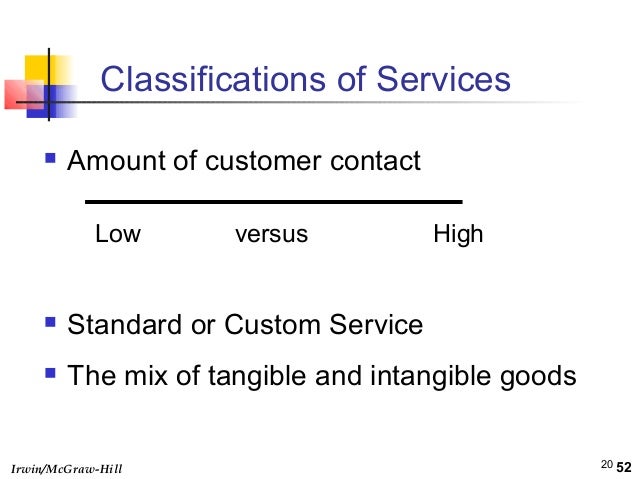 Classifications of Services

▪ Amount of customer contact

Low versus High

▪ Standard or Custom Service

▪ The mix of tangible and intangible goods

Irwin/McGraw-Hill

20 52